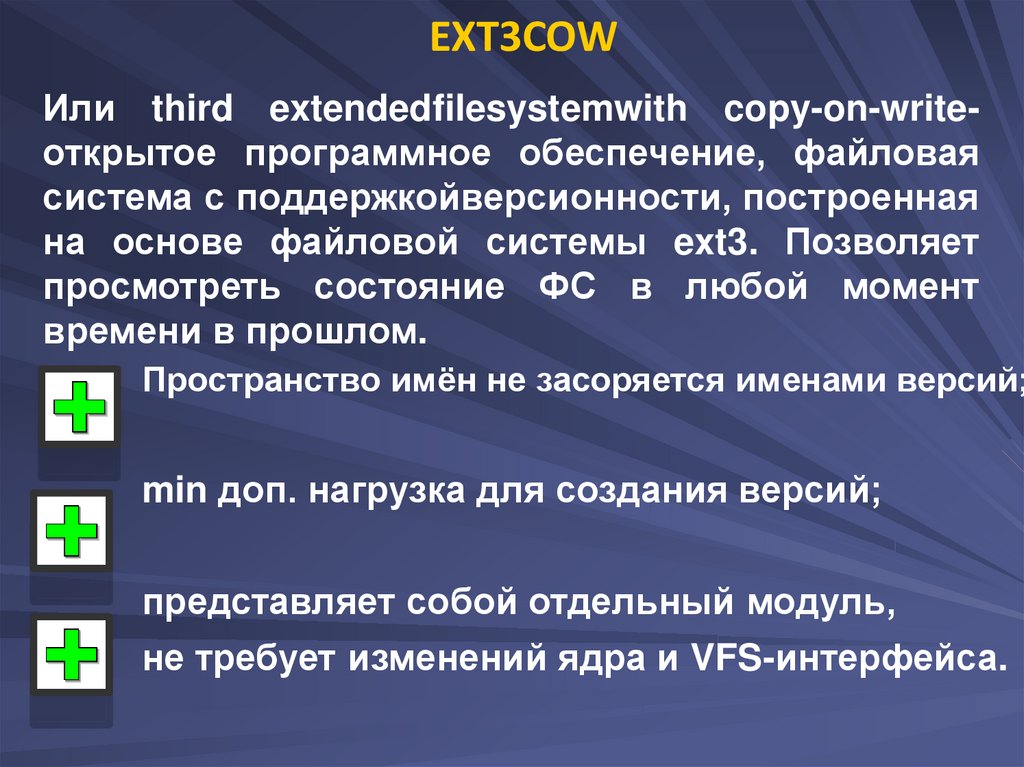 EXT3COW

Или third extendedfilesystemwith copy-on-write- открытое программное обеспечение, файловая система с поддержкойверсионности, построенная на основе файловой системы ext3. Позволяет просмотреть состояние ФС в любой момент времени в прошлом.

Пространство имён не засоряется именами версий;

min доп. нагрузка для создания версий;

представляет собой отдельный модуль, не требует изменений ядра и VFS-интерфейса.